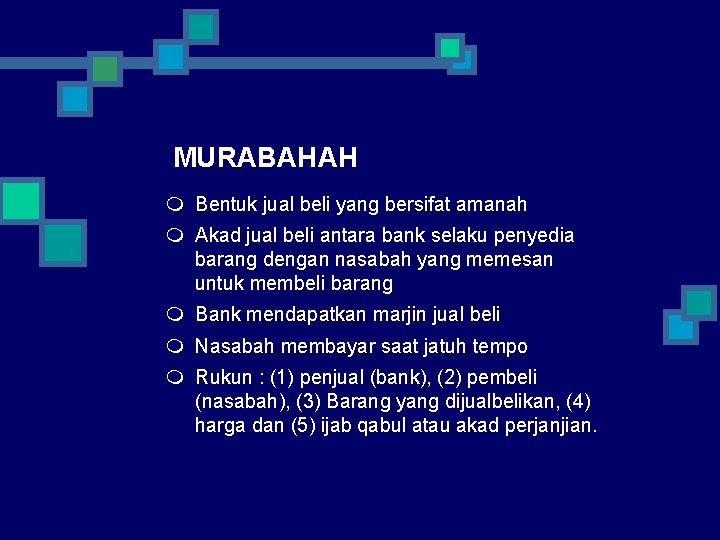 MURABAHAH

- Bentuk jual beli yang bersifat amanah
- Akad jual beli antara bank selaku penyedia barang dengan nasabah yang memesan untuk membeli barang
- Bank mendapatkan marjin jual beli
- Nasabah membayar saat jatuh tempo
- Rukun : (1) penjual (bank), (2) pembeli (nasabah), (3) Barang yang dijualbelikan, (4) harga dan (5) ijab qabul atau akad perjanjian.